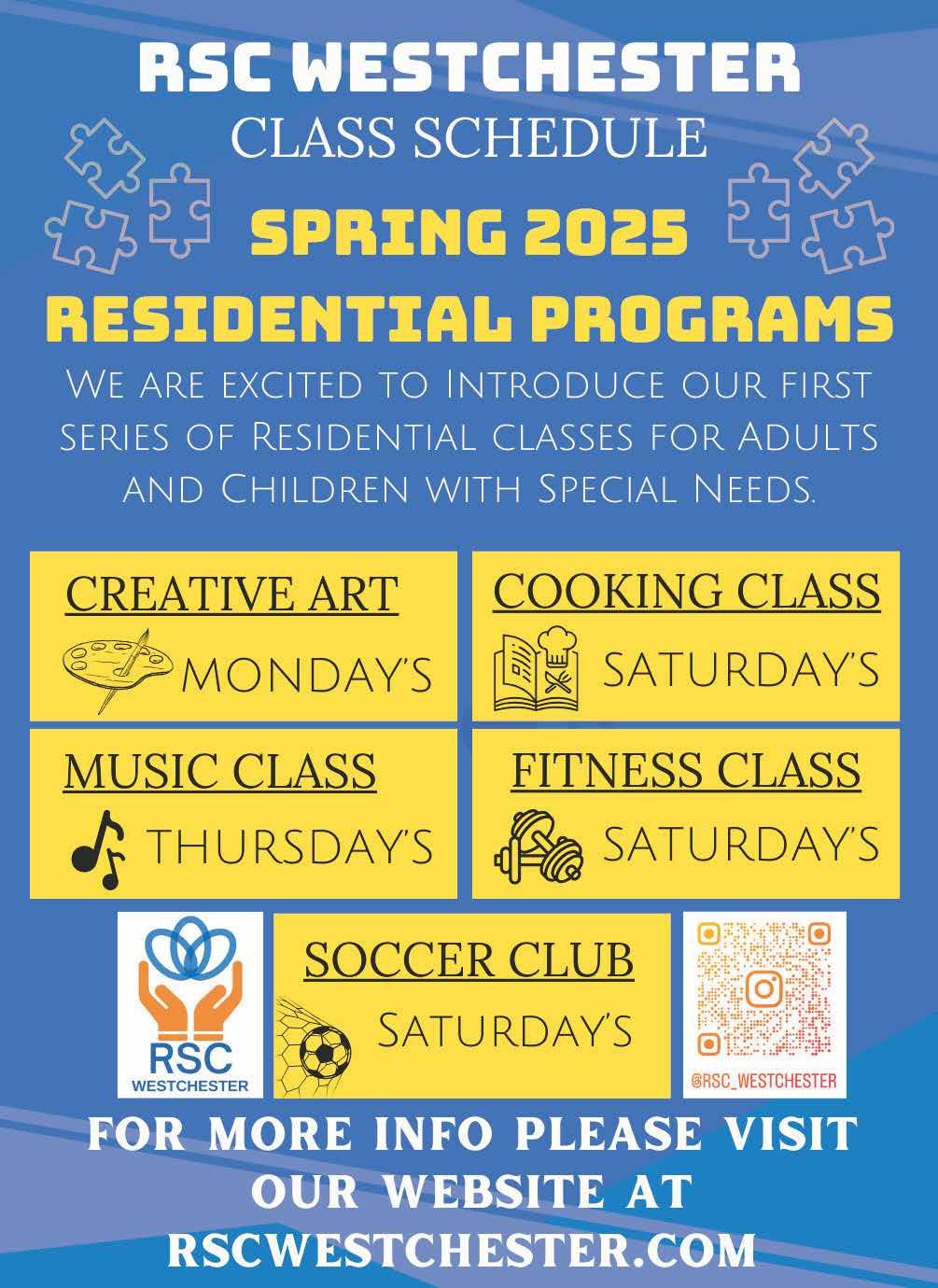 RSC WESTCHESTER
CLASS SCHEDULE
SPRING 2025
RESIDENTIAL PROGRAMS

We are excited to Introduce our first series of Residential classes for Adults and Children with Special Needs.

CREATIVE ART
MONDAY'S

COOKING CLASS
SATURDAY'S

MUSIC CLASS
THURSDAY'S

FITNESS CLASS
SATURDAY'S

RSC
WESTCHESTER

SOCCER CLUB
Saturday's

@RSC_WESTCHESTER

FOR MORE INFO PLEASE VISIT OUR WEBSITE AT RSCWESTCHESTER.COM